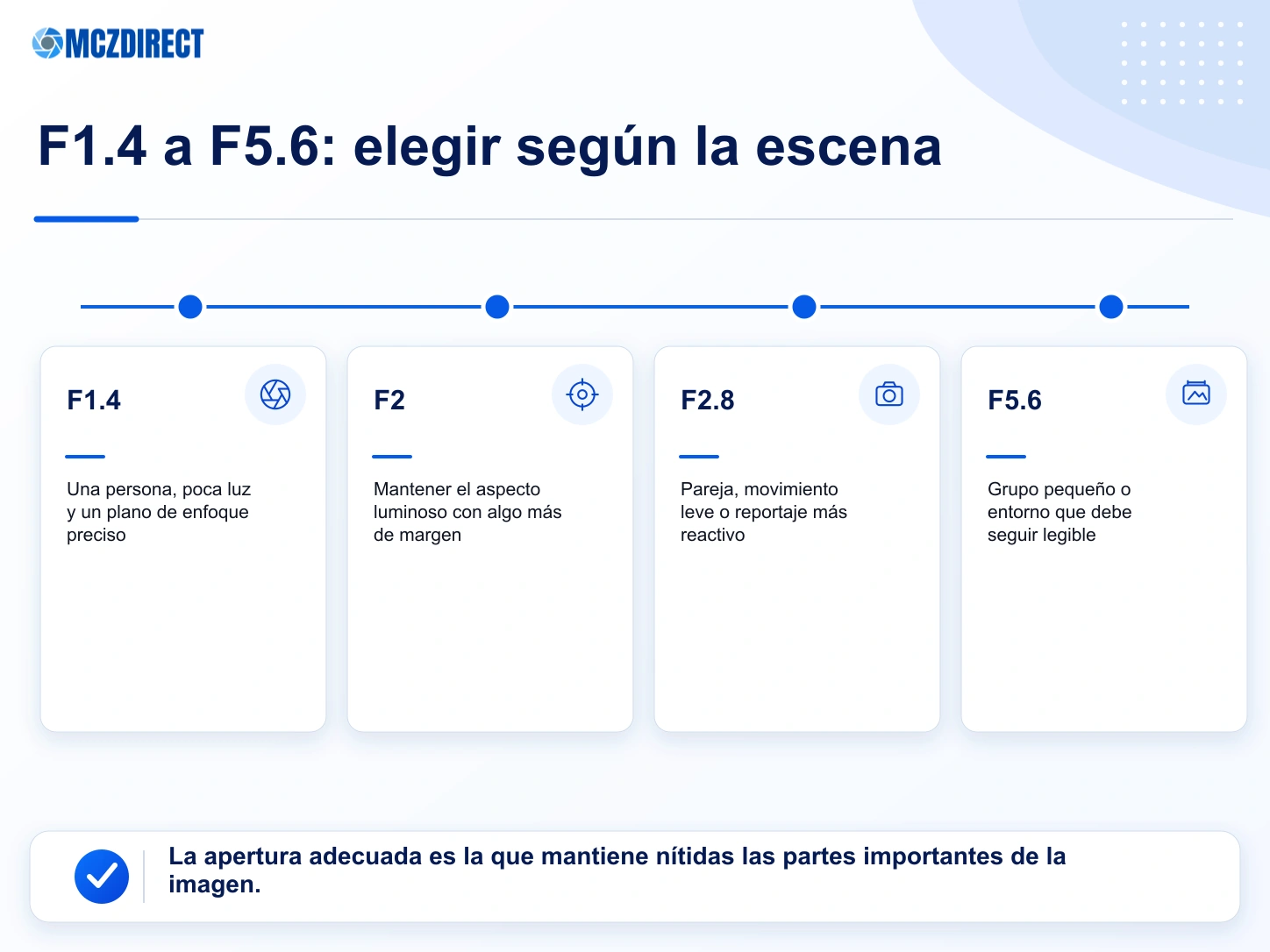 MCZDIRECT

F1.4 a F5.6: elegir según la escena

F1.4

Una persona, poca luz y un plano de enfoque preciso

F2

Mantener el aspecto luminoso con algo más de margen

F2.8

Pareja, movimiento leve o reportaje más reactivo

F5.6

Grupo pequeño o entorno que debe seguir legible

La apertura adecuada es la que mantiene nítidas las partes importantes de la imagen.